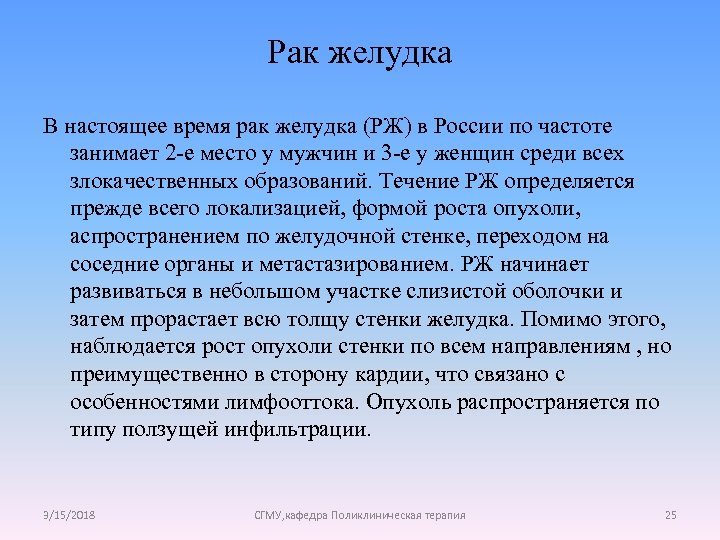 Рак желудка

В настоящее время рак желудка (РЖ) в России по частоте занимает 2-е место у мужчин и 3-е у женщин среди всех злокачественных образований. Течение РЖ определяется прежде всего локализацией, формой роста опухоли, аспространением по желудочной стенке, переходом на соседние органы и метастазированием. РЖ начинает развиваться в небольшом участке слизистой оболочки и затем прорастает всю толщу стенки желудка. Помимо этого, наблюдается рост опухоли стенки по всем направлениям , но преимущественно в сторону кардии, что связано с особенностями лимфооттока. Опухоль распространяется по типу ползущей инфильтрации.

3/15/2018

СГМУ,кафедра Поликлиническая терапия

25